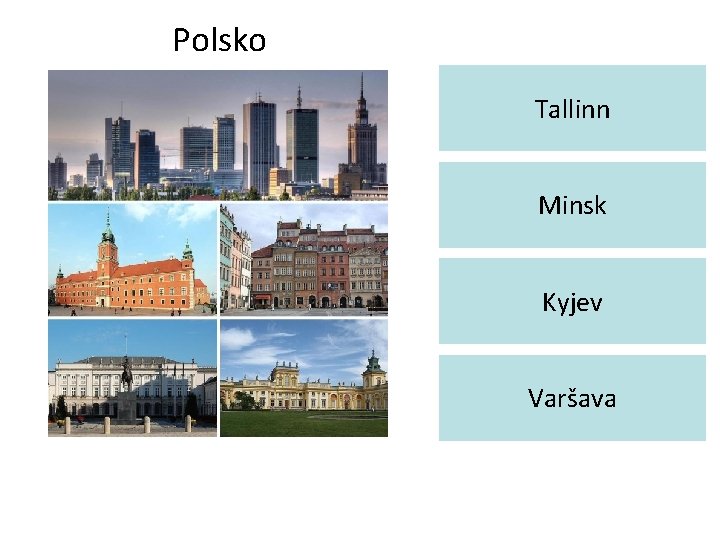 Polsko

Tallinn

Minsk

Kyjev

Varšava